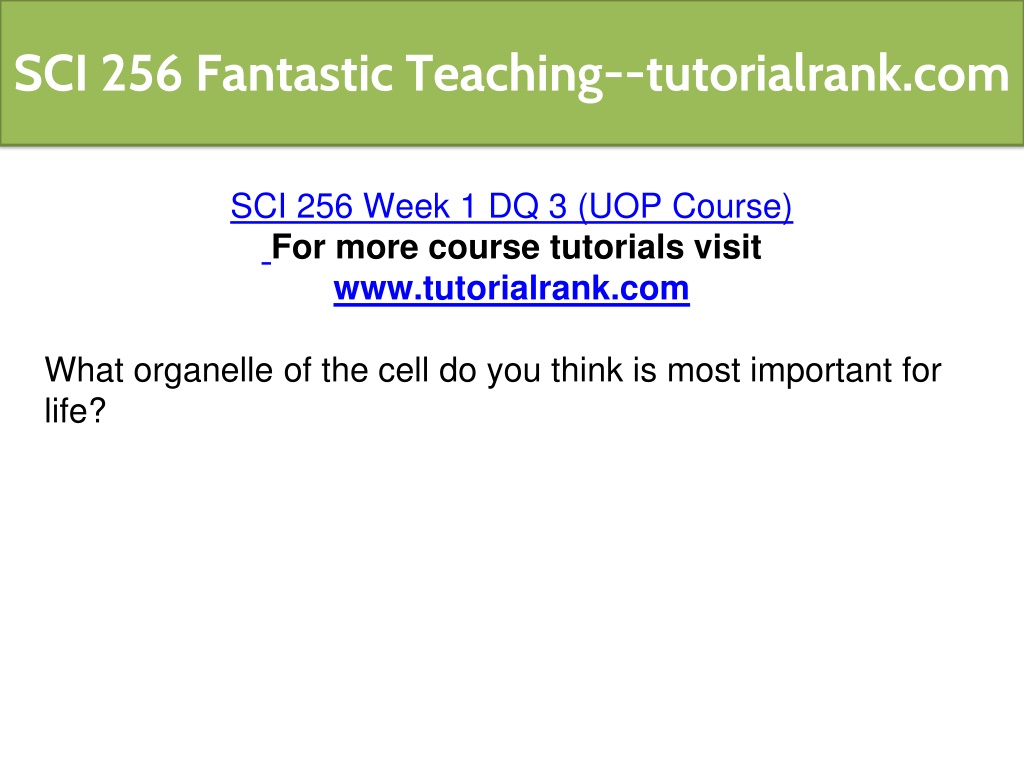 SCI 256 Fantastic Teaching--tutorialrank.com

SCI 256 Week 1 DQ 3 (UOP Course)
For more course tutorials visit
www.tutorialrank.com

What organelle of the cell do you think is most important for life?